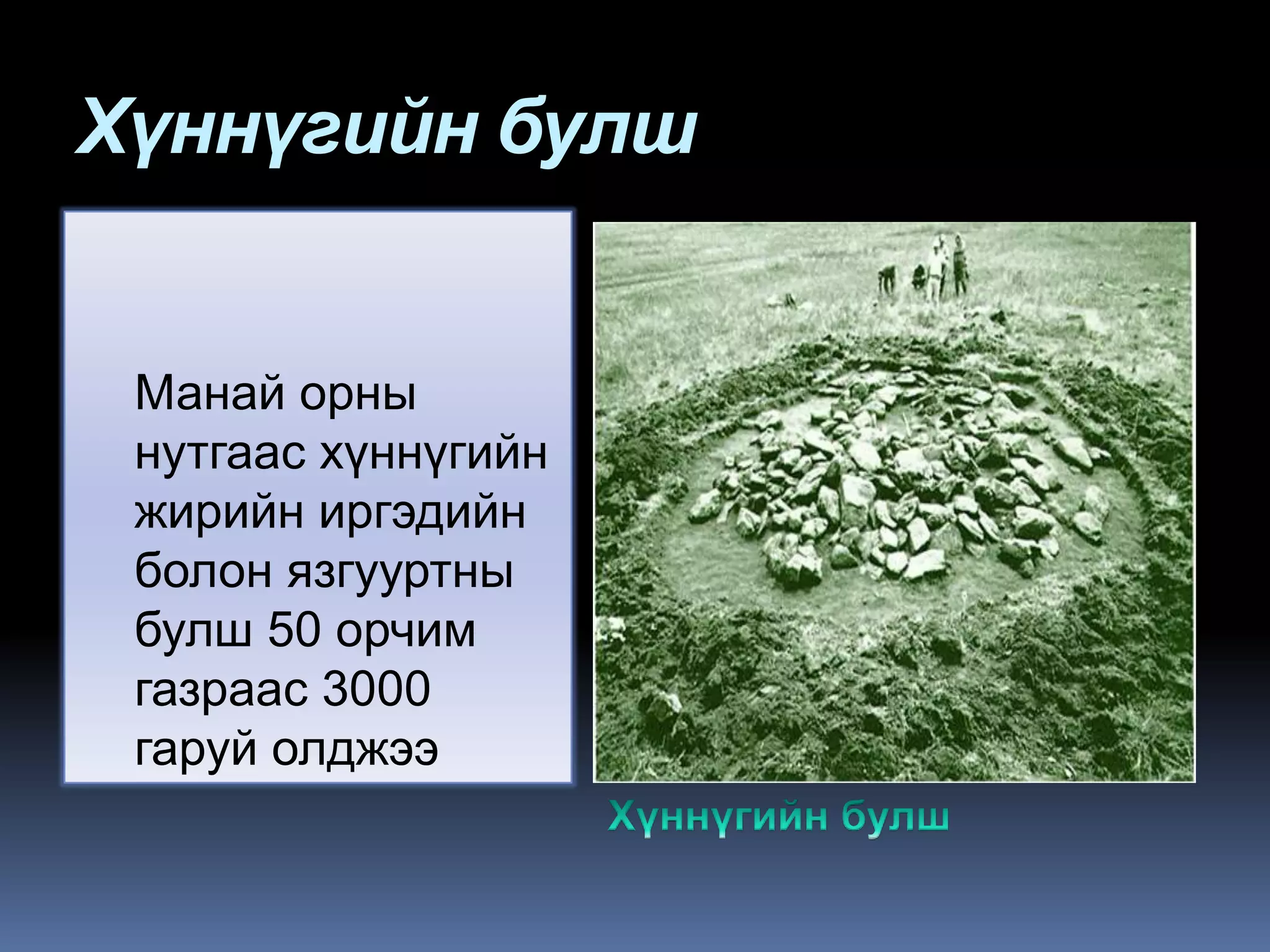 Хүннүгийн булш

Манай орны нутгаас хүннүгийн жирийн иргэдийн болон язгууртны булш 50 орчим газраас 3000 гаруй олджээ

Хүннүгийн булш